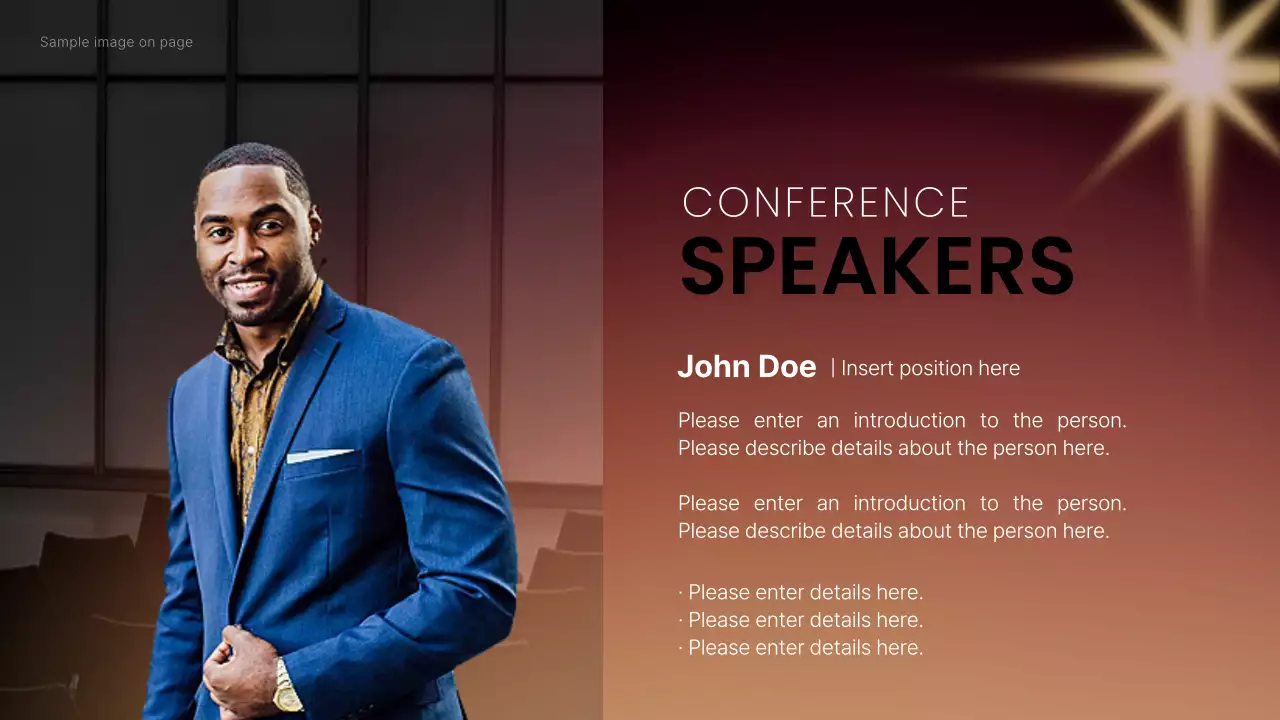 Sample image on page

CONFERENCE
SPEAKERS

John Doe | Insert position here

Please enter an introduction to the person. Please describe details about the person here.

Please enter an introduction to the person. Please describe details about the person here.

· Please enter details here.
· Please enter details here.
· Please enter details here.